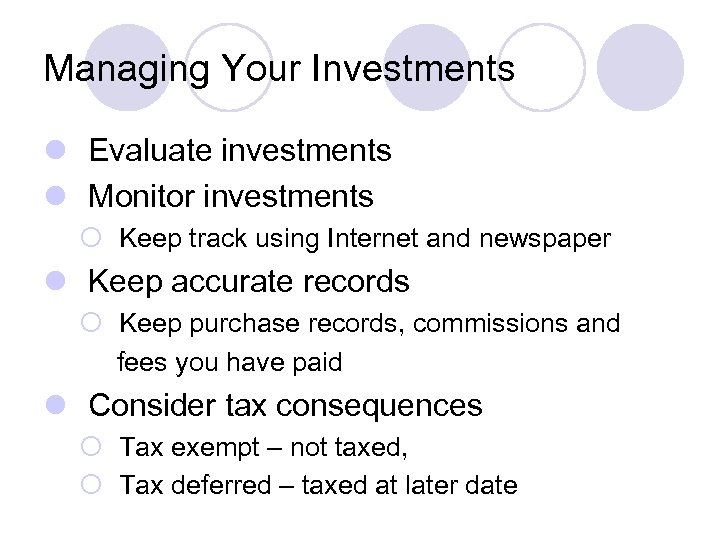 Managing Your Investments

Evaluate investments

Monitor investments

Keep track using Internet and newspaper

Keep accurate records

Keep purchase records, commissions and fees you have paid

Consider tax consequences

Tax exempt – not taxed,

Tax deferred – taxed at later date